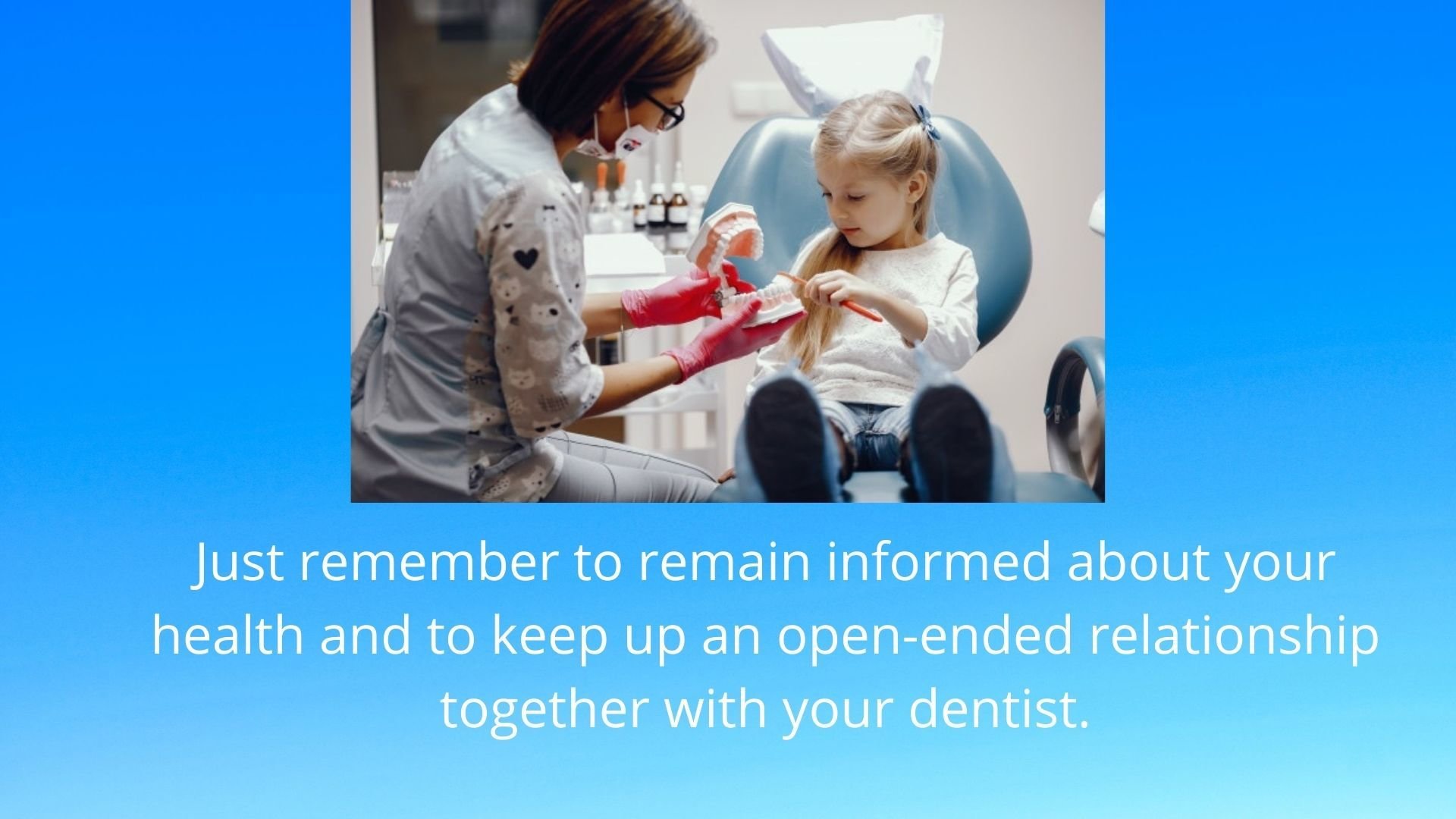 Just remember to remain informed about your health and to keep up an open-ended relationship together with your dentist.